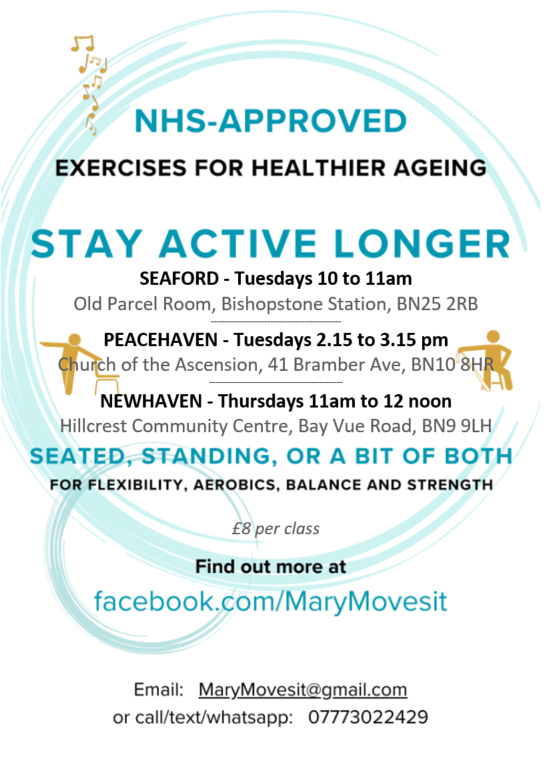 NHS-APPROVED

EXERCISES FOR HEALTHIER AGEING

STAY ACTIVE LONGER

SEAFORD - Tuesdays 10 to 11am
Old Parcel Room, Bishopstone Station, BN25 2RB

PEACEHAVEN - Tuesdays 2.15 to 3.15 pm
Church of the Ascension, 41 Bramber Ave, BN10 8HR

NEWHAVEN - Thursdays 11am to 12 noon
Hillcrest Community Centre, Bay Vue Road, BN9 9LH

SEATED, STANDING, OR A BIT OF BOTH

FOR FLEXIBILITY, AEROBICS, BALANCE AND STRENGTH

£8 per class

Find out more at

facebook.com/MaryMovesit

Email: MaryMovesit@gmail.com
or call/text/whatsapp: 07773022429